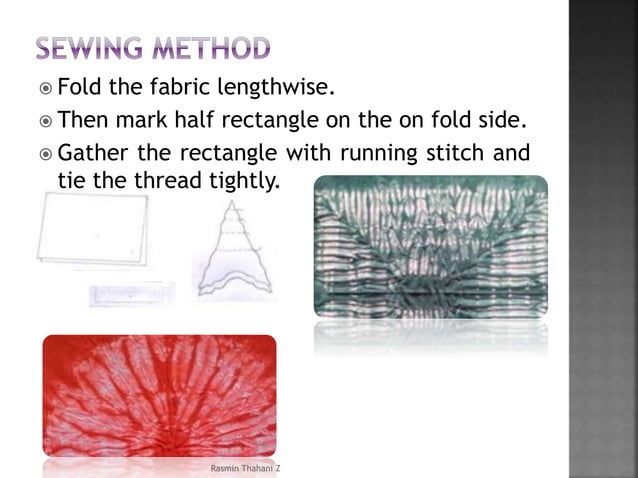 SEWING METHOD

Fold the fabric lengthwise.

Then mark half rectangle on the on fold side.

Gather the rectangle with running stitch and tie the thread tightly.

Rasmin Thahani Z